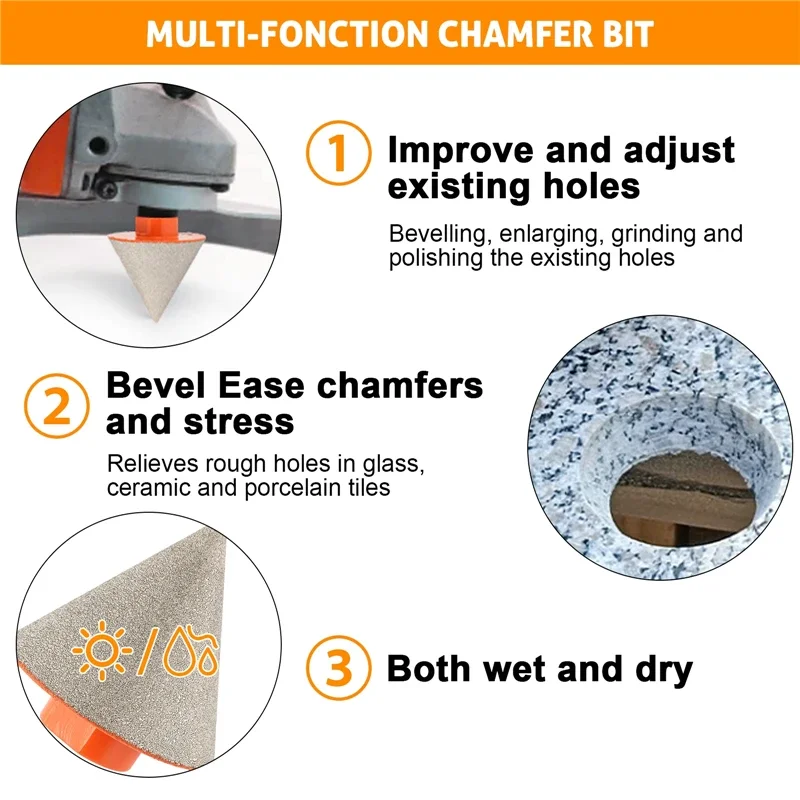 MULTI-FONCTION CHAMFER BIT

1 Improve and adjust existing holes

Bevelling, enlarging, grinding and polishing the existing holes

2 Bevel Ease chamfers and stress

Relieves rough holes in glass, ceramic and porcelain tiles

3 Both wet and dry